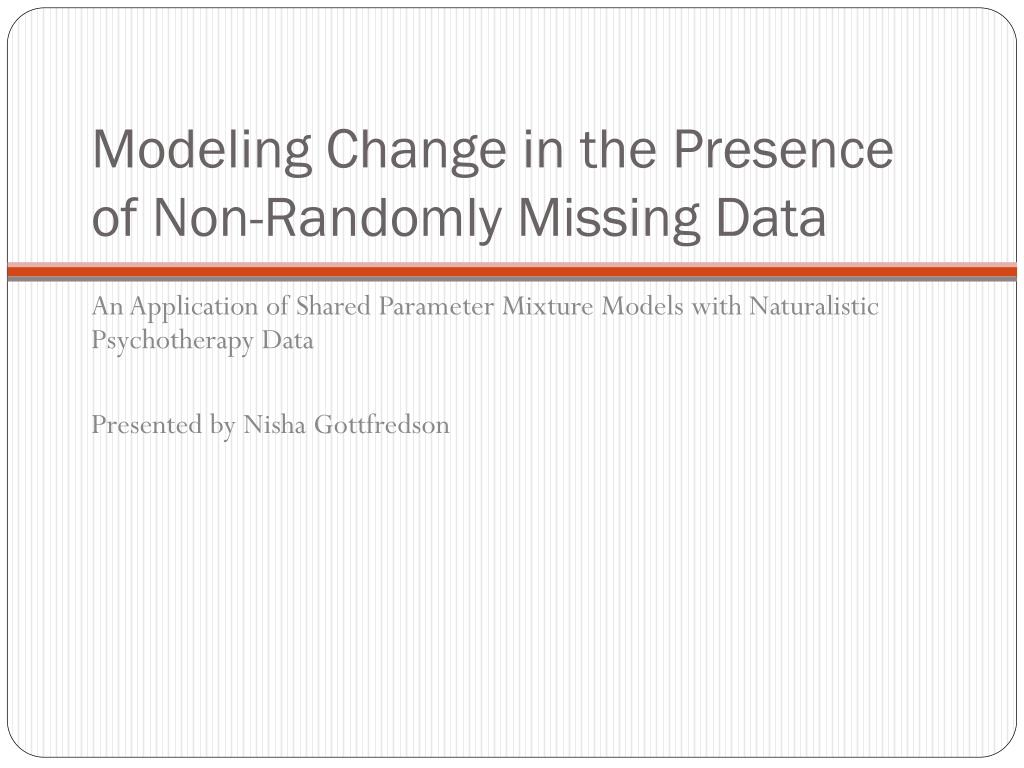 Modeling Change in the Presence of Non-Randomly Missing Data

An Application of Shared Parameter Mixture Models with Naturalistic Psychotherapy Data

Presented by Nisha Gottfredson